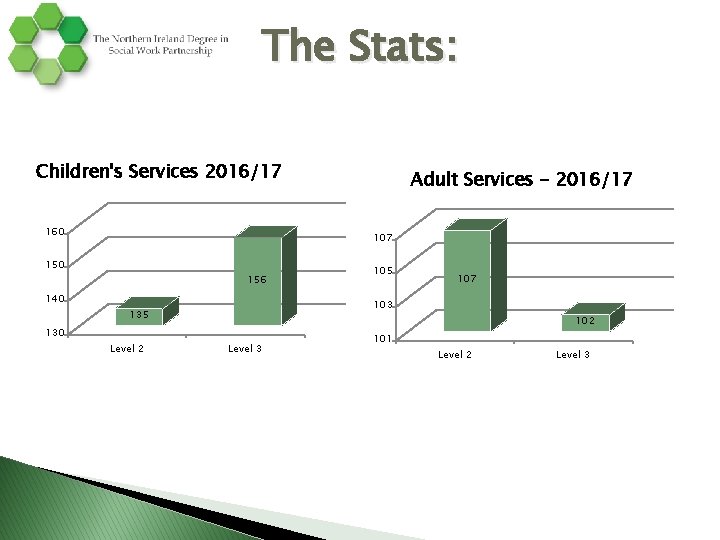 The Northern Ireland Degree in Social Work Partnership

The Stats:

Children's Services 2016/17

160
150
140
130

135
156

Level 2
Level 3

Adult Services - 2016/17

107
105
103
101

107
102

Level 2
Level 3